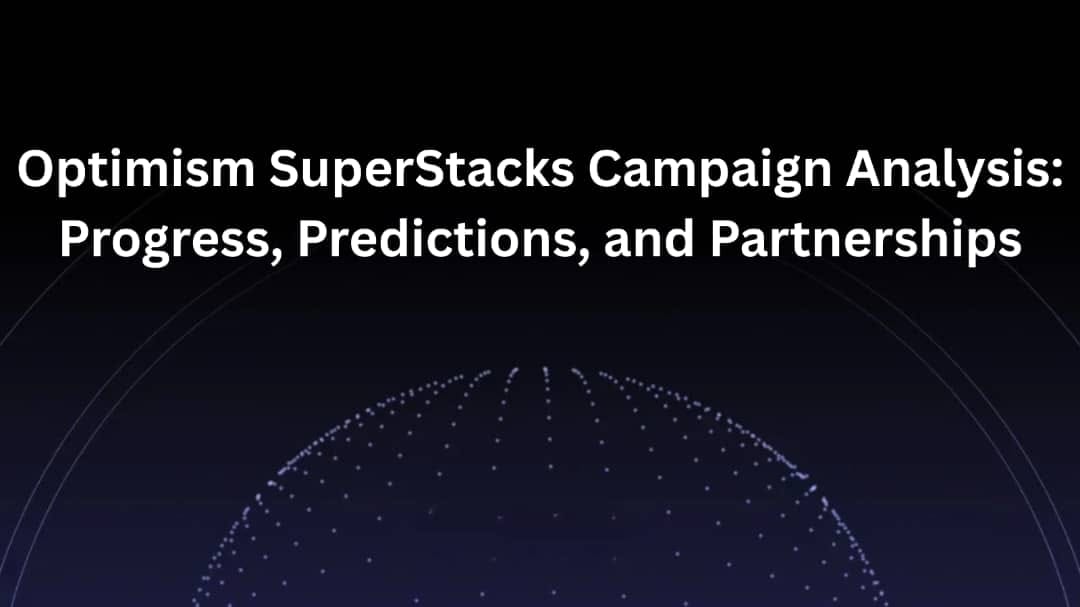 Optimism SuperStacks Campaign Analysis: Progress, Predictions, and Partnerships